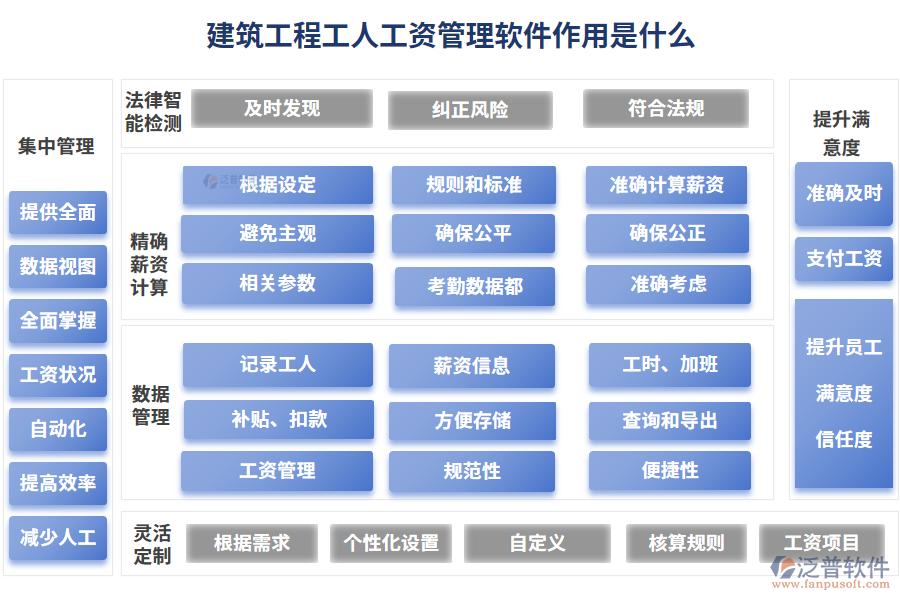 建筑工程工人工资管理软件作用是什么

集中管理

提供全面

数据视图

全面掌握

工资状况

自动化

提高效率

减少人工

法律智能检测

及时发现

纠正风险

符合法规

精确薪资计算

根据设定

规则和标准

准确计算薪资

避免主观

确保公平

确保公正

相关参数

考勤数据都

准确考虑

数据管理

记录工人

薪资信息

工时、加班

补贴、扣款

方便存储

查询和导出

工资管理

规范性

便捷性

灵活定制

根据需求

个性化设置

自定义

核算规则

工资项目

提升满意度

准确及时

支付工资

提升员工

满意度

信任度

泛普软件
www.fanpusoft.com